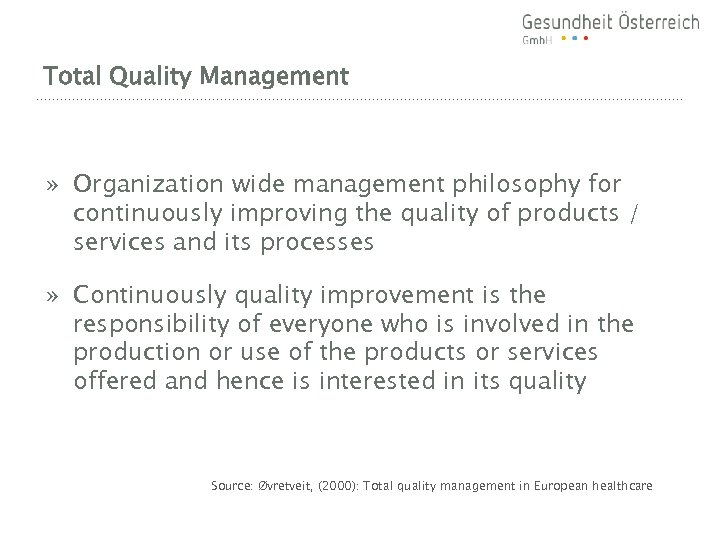 Gesundheit Österreich
GmbH

Total Quality Management

» Organization wide management philosophy for continuously improving the quality of products / services and its processes

» Continuously quality improvement is the responsibility of everyone who is involved in the production or use of the products or services offered and hence is interested in its quality

Source: Øvretveit, (2000): Total quality management in European healthcare